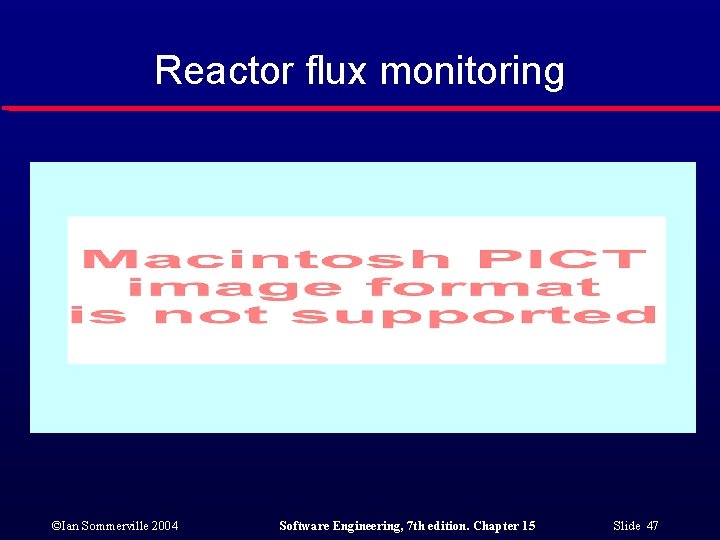 Reactor flux monitoring

Macintosh PICT image format is not supported

©Ian Sommerville 2004

Software Engineering, 7th edition. Chapter 15

Slide 47